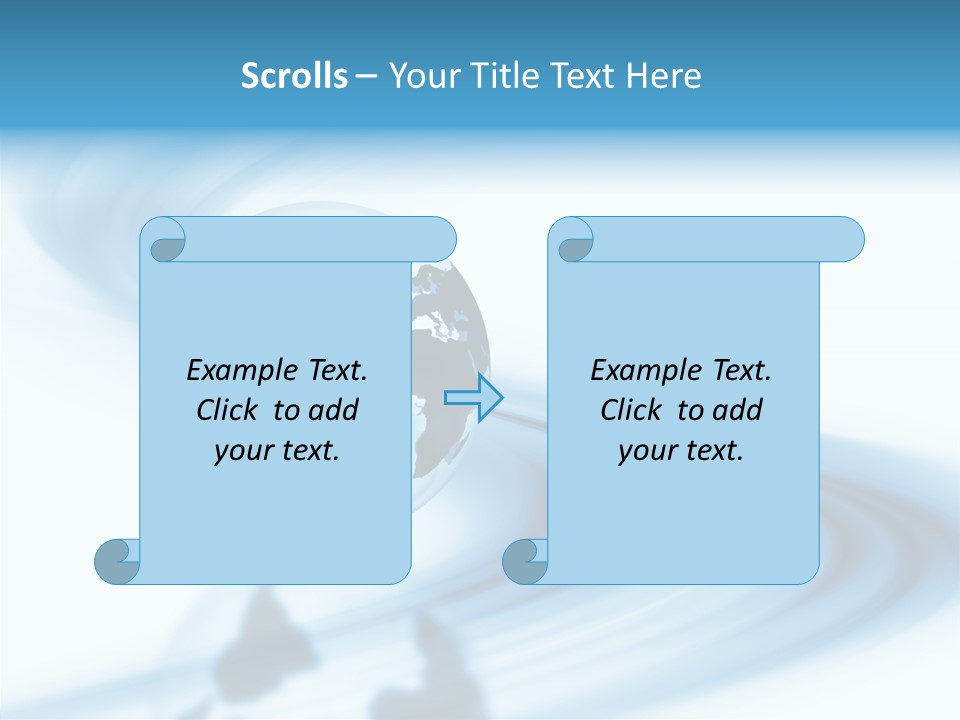 Scrolls – Your Title Text Here

Example Text. Click to add your text.

Example Text. Click to add your text.